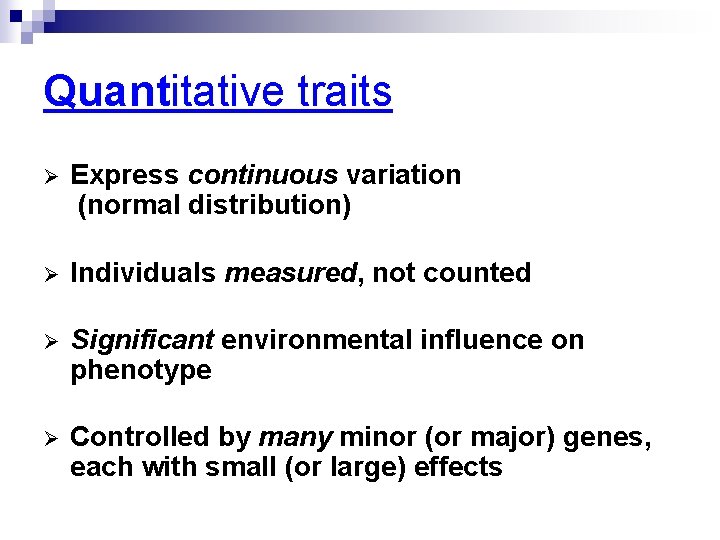 Quantitative traits

➢ Express continuous variation (normal distribution)

➢ Individuals measured, not counted

➢ Significant environmental influence on phenotype

➢ Controlled by many minor (or major) genes, each with small (or large) effects